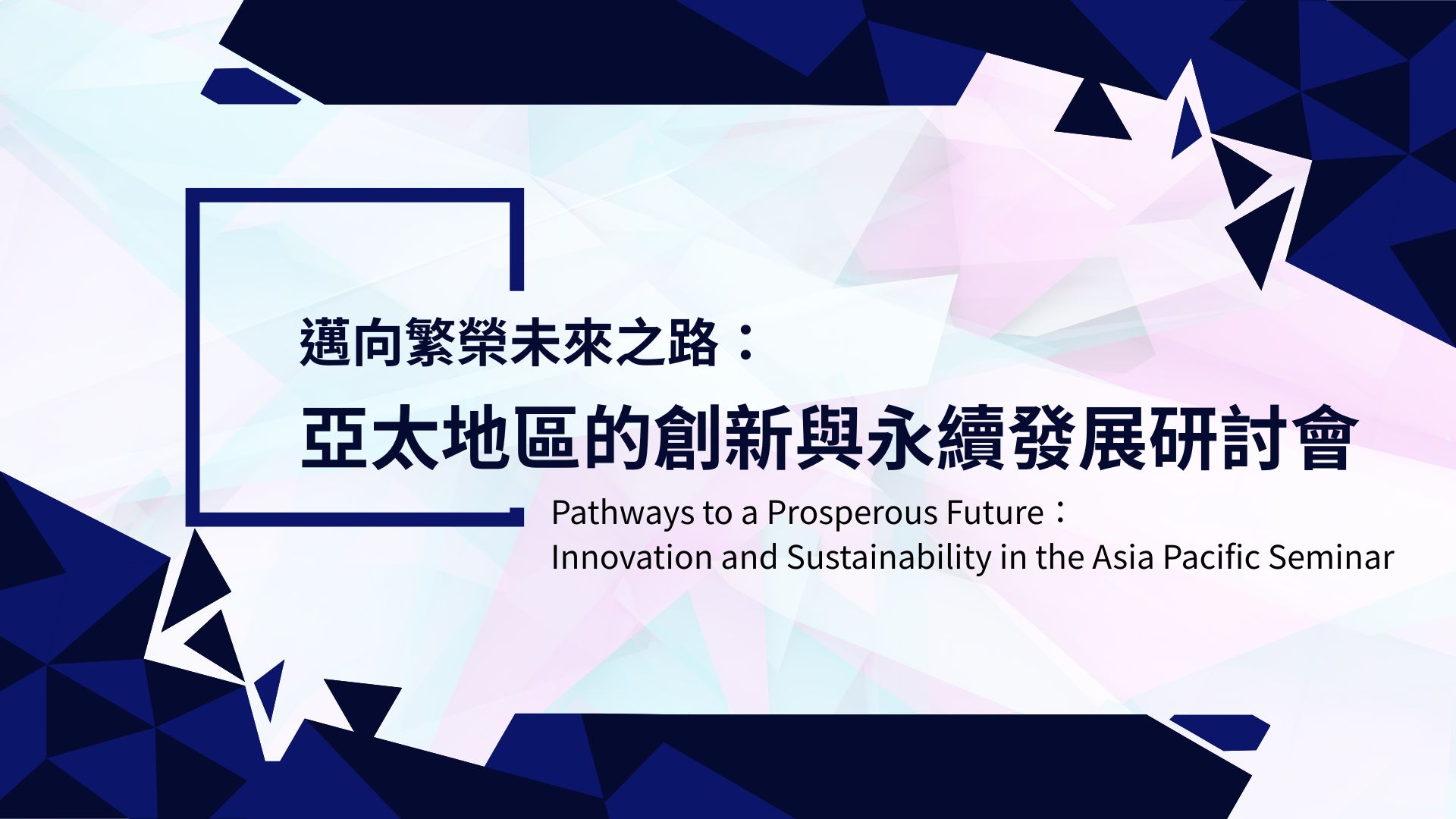 邁向繁榮未來之路：
亞太地區的創新與永續發展研討會
Pathways to a Prosperous Future：
Innovation and Sustainability in the Asia Pacific Seminar